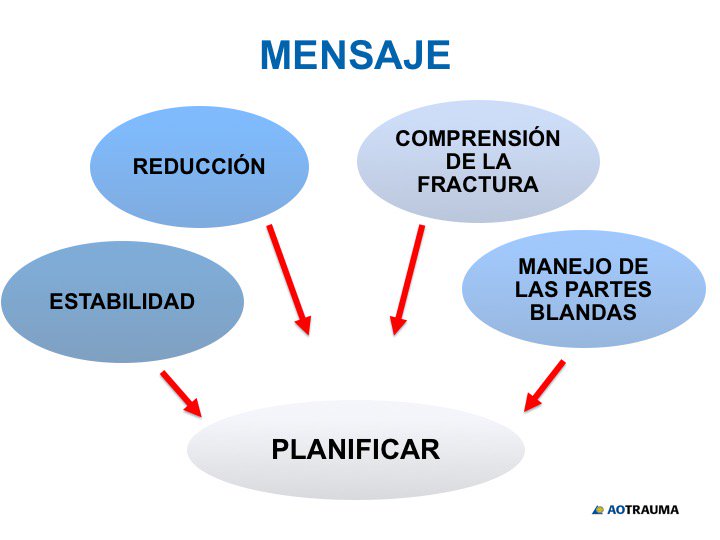 MENSAJE

REDUCCIÓN

COMPRENSIÓN DE LA FRACTURA

ESTABILIDAD

MANEJO DE LAS PARTES BLANDAS

PLANIFICAR

AOTRAUMA